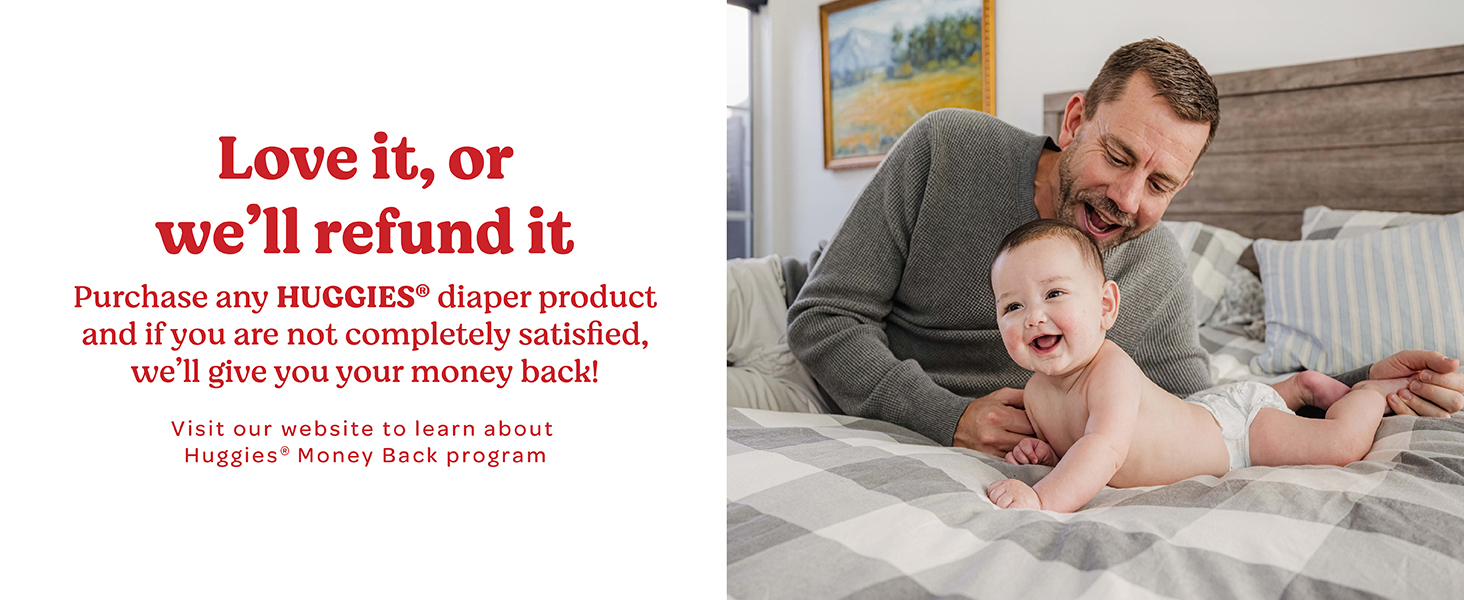 Love it, or we'll refund it

Purchase any HUGGIES® diaper product and if you are not completely satisfied, we'll give you your money back!

Visit our website to learn about Huggies® Money Back program